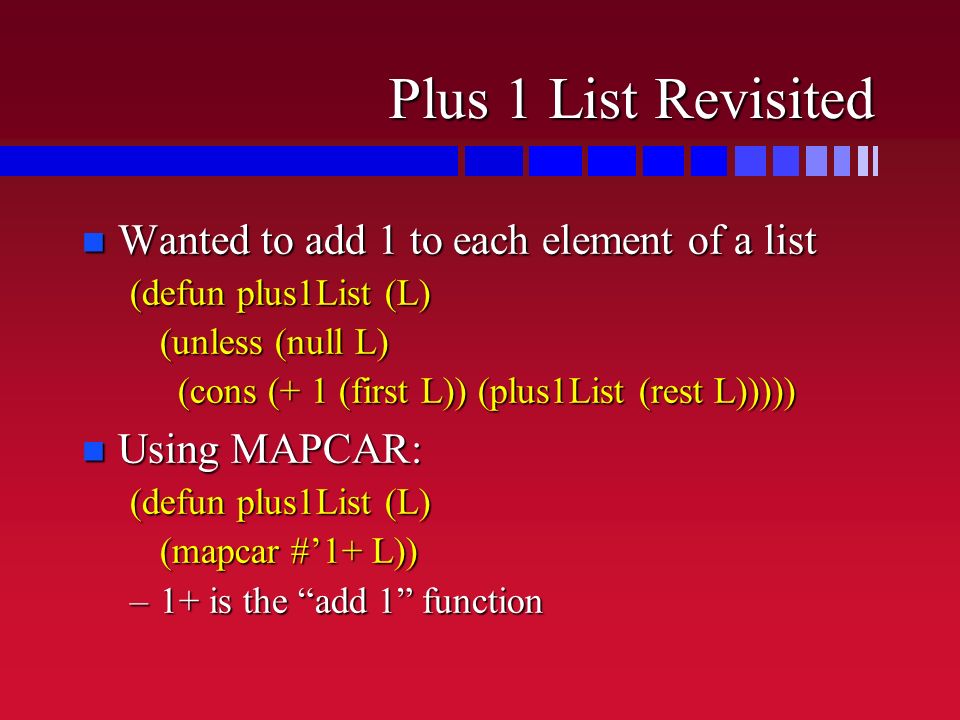 Plus 1 List Revisited

Wanted to add 1 to each element of a list

(defun plus1List (L)
(unless (null L)
(cons (+ 1 (first L)) (plus1List (rest L)))))

Using MAPCAR:

(defun plus1List (L)
(mapcar #’1+ L))

– 1+ is the “add 1” function